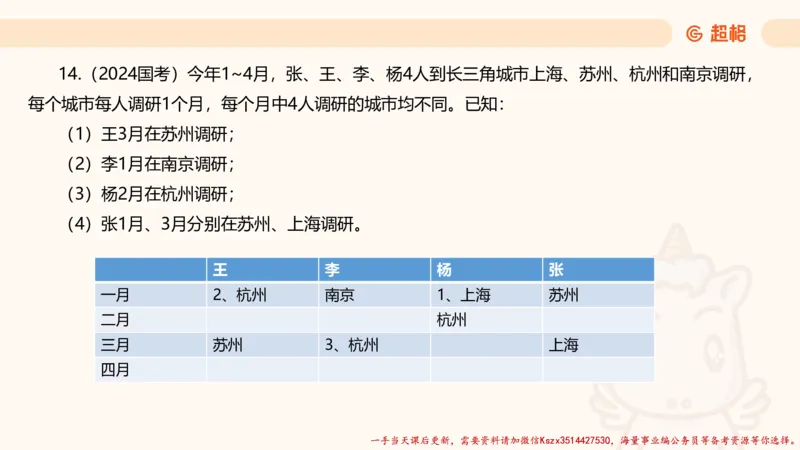 超格

14.（2024国考）今年1~4月，张、王、李、杨4人到长三角城市上海、苏州、杭州和南京调研，每个城市每人调研1个月，每个月中4人调研的城市均不同。已知：

（1）王3月在苏州调研；

（2）李1月在南京调研；

（3）杨2月在杭州调研；

（4）张1月、3月分别在苏州、上海调研。

| | 王 | 李 | 杨 | 张 |
|---|---|---|---|---|
| 一月 | 2、杭州 | 南京 | 1、上海 | 苏州 |
| 二月 | | | 杭州 | |
| 三月 | 苏州 | 3、杭州 | | 上海 |
| 四月 | | | | |

一手当天课后更新，需要资料请加微信Kszx3514427530，海量事业编公务员等备考资源等你选择。